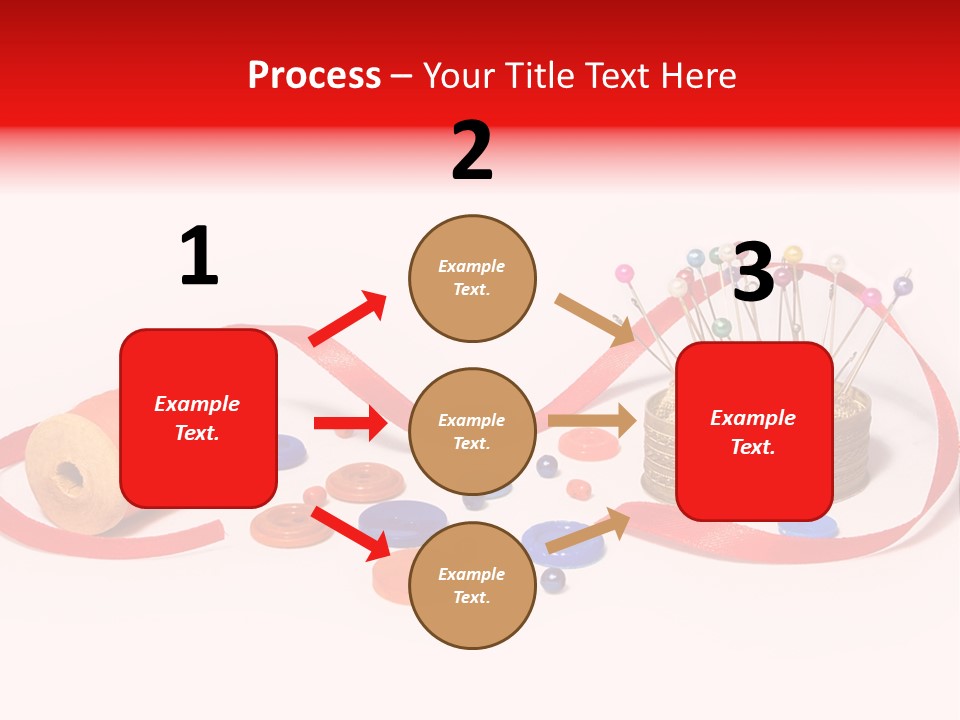 Process – Your Title Text Here

1

Example Text.

2

Example Text.

Example Text.

Example Text.

3

Example Text.